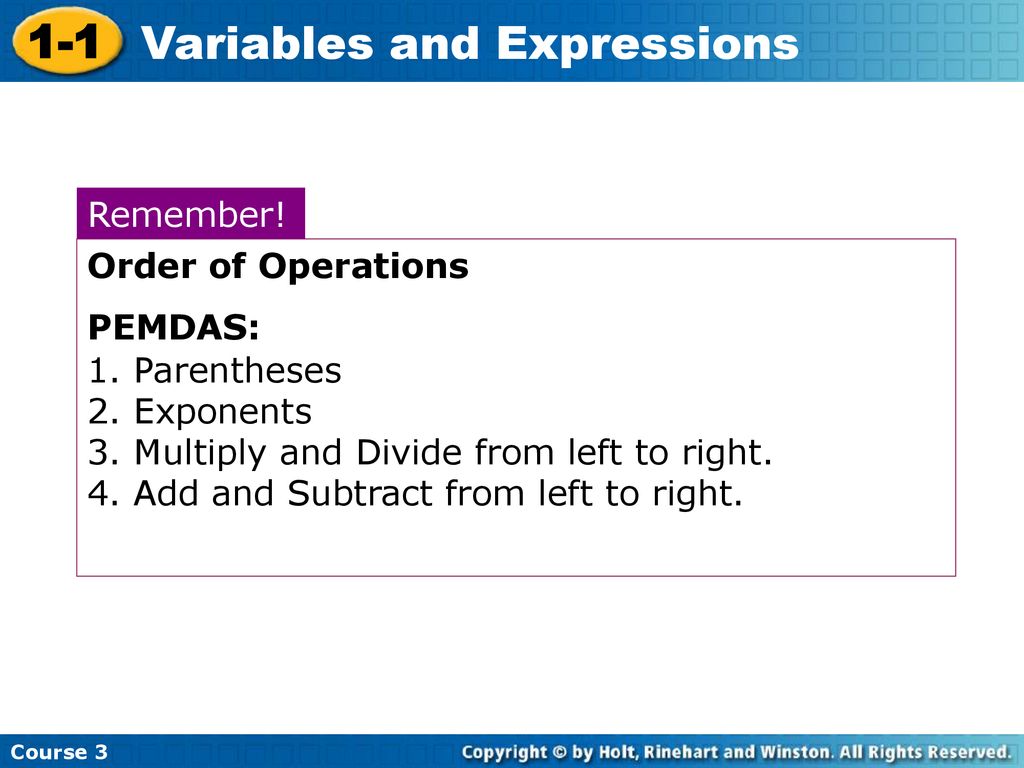 1-1 Variables and Expressions

Remember!

Order of Operations

PEMDAS:
1. Parentheses
2. Exponents
3. Multiply and Divide from left to right.
4. Add and Subtract from left to right.

Course 3

Copyright © by Holt, Rinehart and Winston. All Rights Reserved.